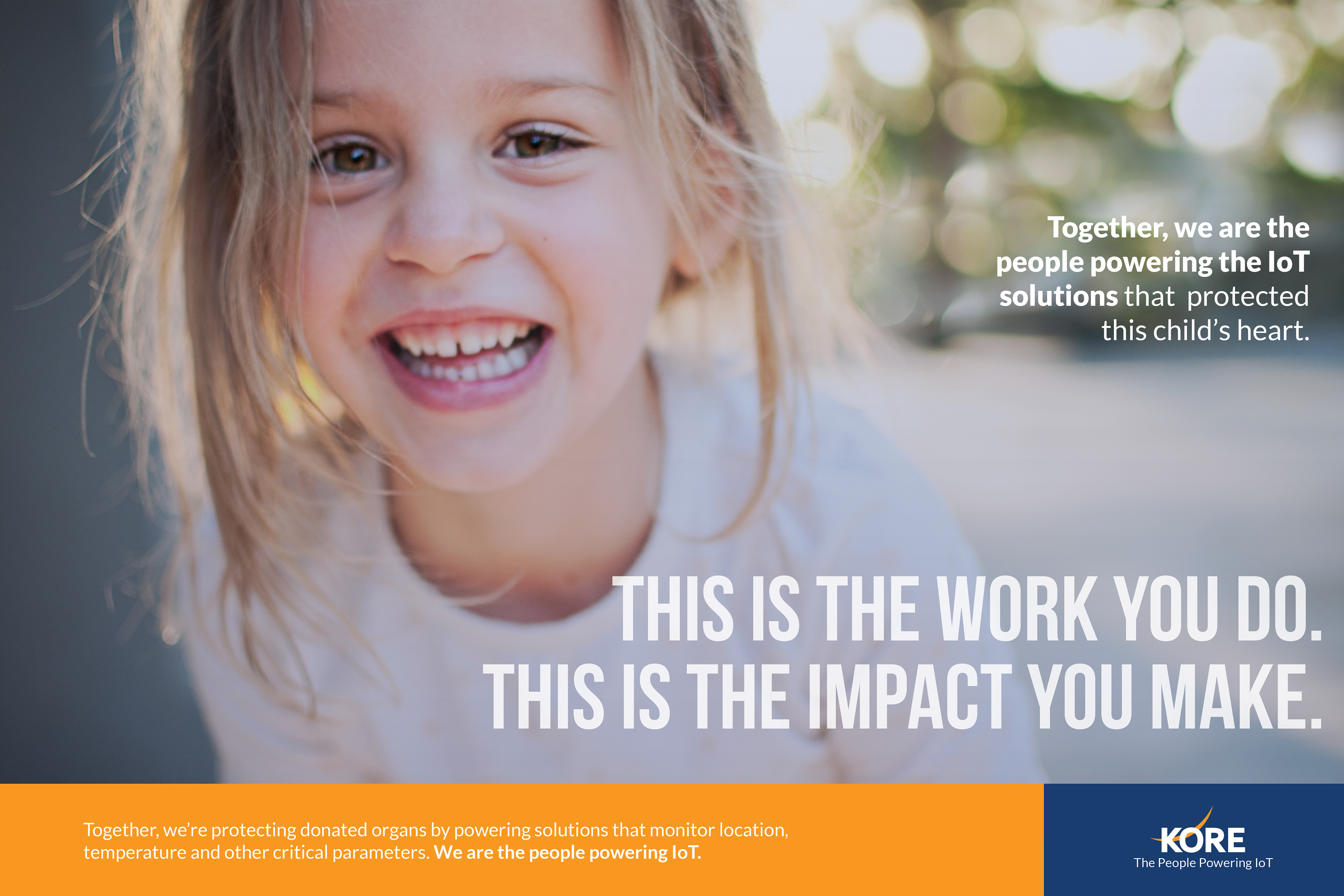 Together, we are the people powering the IoT solutions that protected this child's heart.

THIS IS THE WORK YOU DO.
THIS IS THE IMPACT YOU MAKE.

Together, we're protecting donated organs by powering solutions that monitor location, temperature and other critical parameters. We are the people powering IoT.

KORE
The People Powering IoT